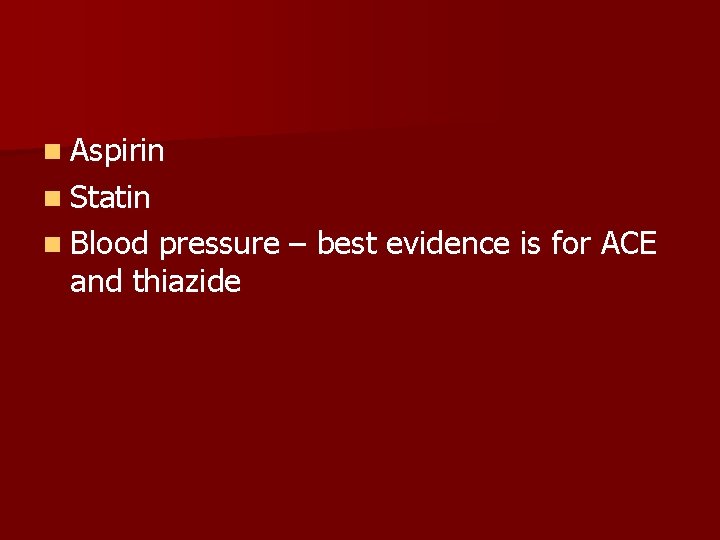 - Aspirin
- Statin
- Blood pressure – best evidence is for ACE and thiazide